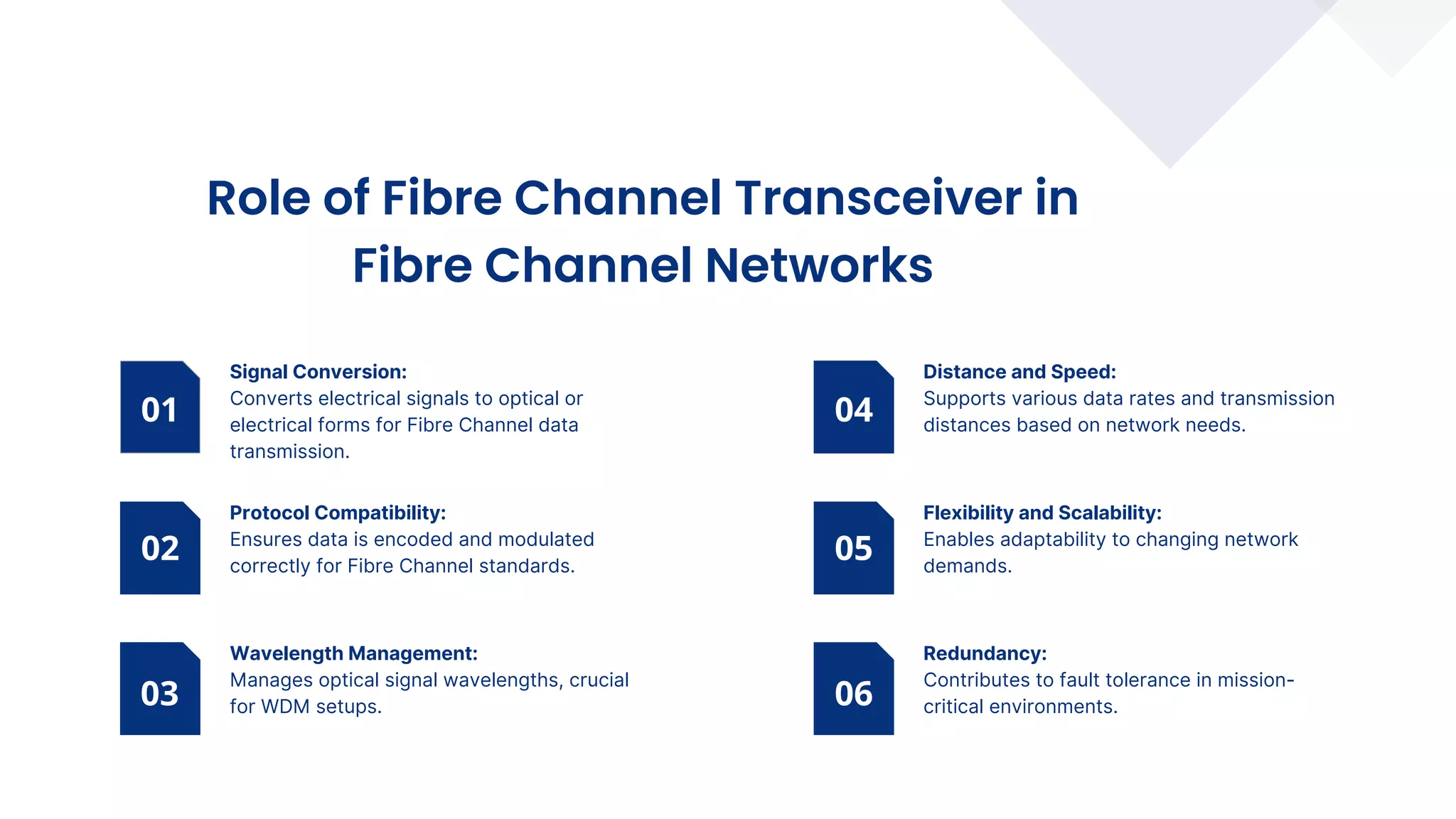 Role of Fibre Channel Transceiver in Fibre Channel Networks

01

Signal Conversion:
Converts electrical signals to optical or electrical forms for Fibre Channel data transmission.

02

Protocol Compatibility:
Ensures data is encoded and modulated correctly for Fibre Channel standards.

03

Wavelength Management:
Manages optical signal wavelengths, crucial for WDM setups.

04

Distance and Speed:
Supports various data rates and transmission distances based on network needs.

05

Flexibility and Scalability:
Enables adaptability to changing network demands.

06

Redundancy:
Contributes to fault tolerance in mission-critical environments.